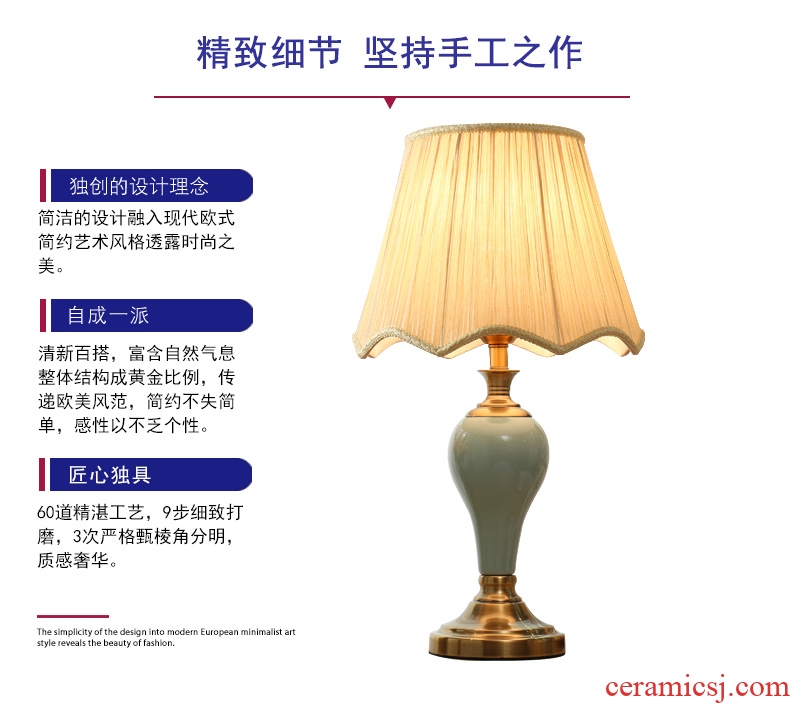 精致细节 坚持手工之作

独创的设计理念

简洁的设计融入现代欧式简约艺术风格透露时尚之美。

自成一派

清新百搭，富含自然气息整体结构成黄金比例，传递欧美风范，简约不失简单，感性以不乏个性。

匠心独具

60道精湛工艺，9步细致打磨，3次严格甄棱角分明，质感奢华。

The simplicity of the design into modern European minimalist art style reveals the beauty of fashion.

ceramicsj.com